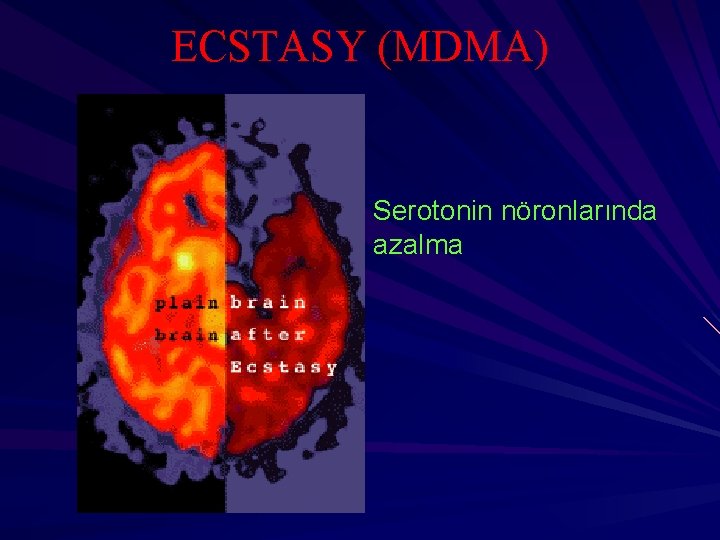 ECSTASY (MDMA)

plain brain

brain after Ecstasy

Serotonin nöronlarında azalma